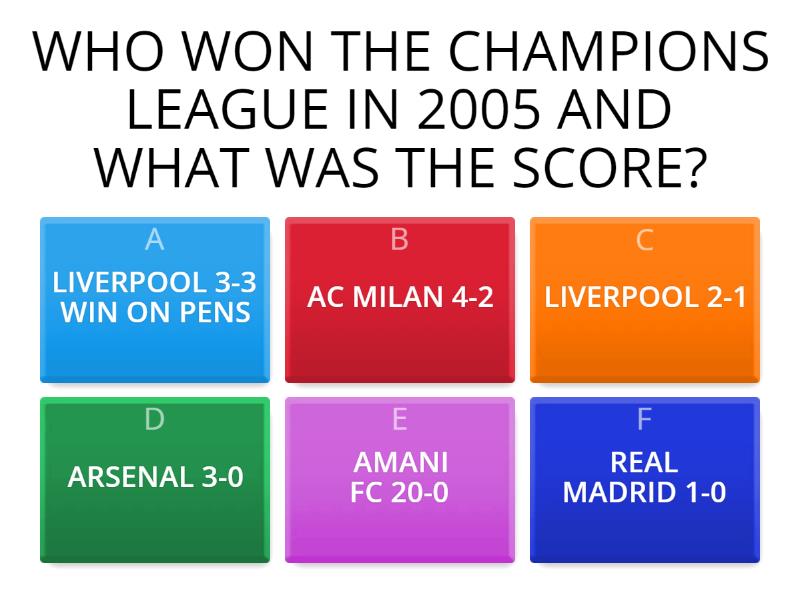 WHO WON THE CHAMPIONS LEAGUE IN 2005 AND WHAT WAS THE SCORE?

A
LIVERPOOL 3-3 WIN ON PENS

B
AC MILAN 4-2

C
LIVERPOOL 2-1

D
ARSENAL 3-0

E
AMANI FC 20-0

F
REAL MADRID 1-0